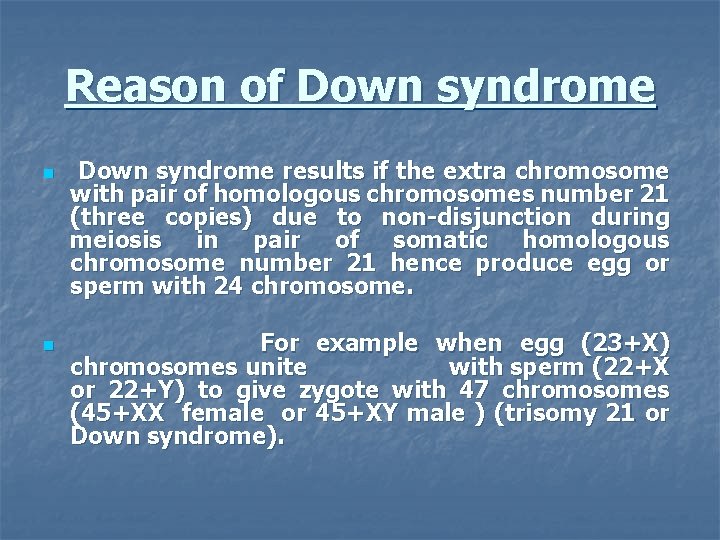 Reason of Down syndrome

Down syndrome results if the extra chromosome with pair of homologous chromosomes number 21 (three copies) due to non-disjunction during meiosis in pair of somatic homologous chromosome number 21 hence produce egg or sperm with 24 chromosome.

For example when egg (23+X) chromosomes unite with sperm (22+X or 22+Y) to give zygote with 47 chromosomes (45+XX female or 45+XY male ) (trisomy 21 or Down syndrome).